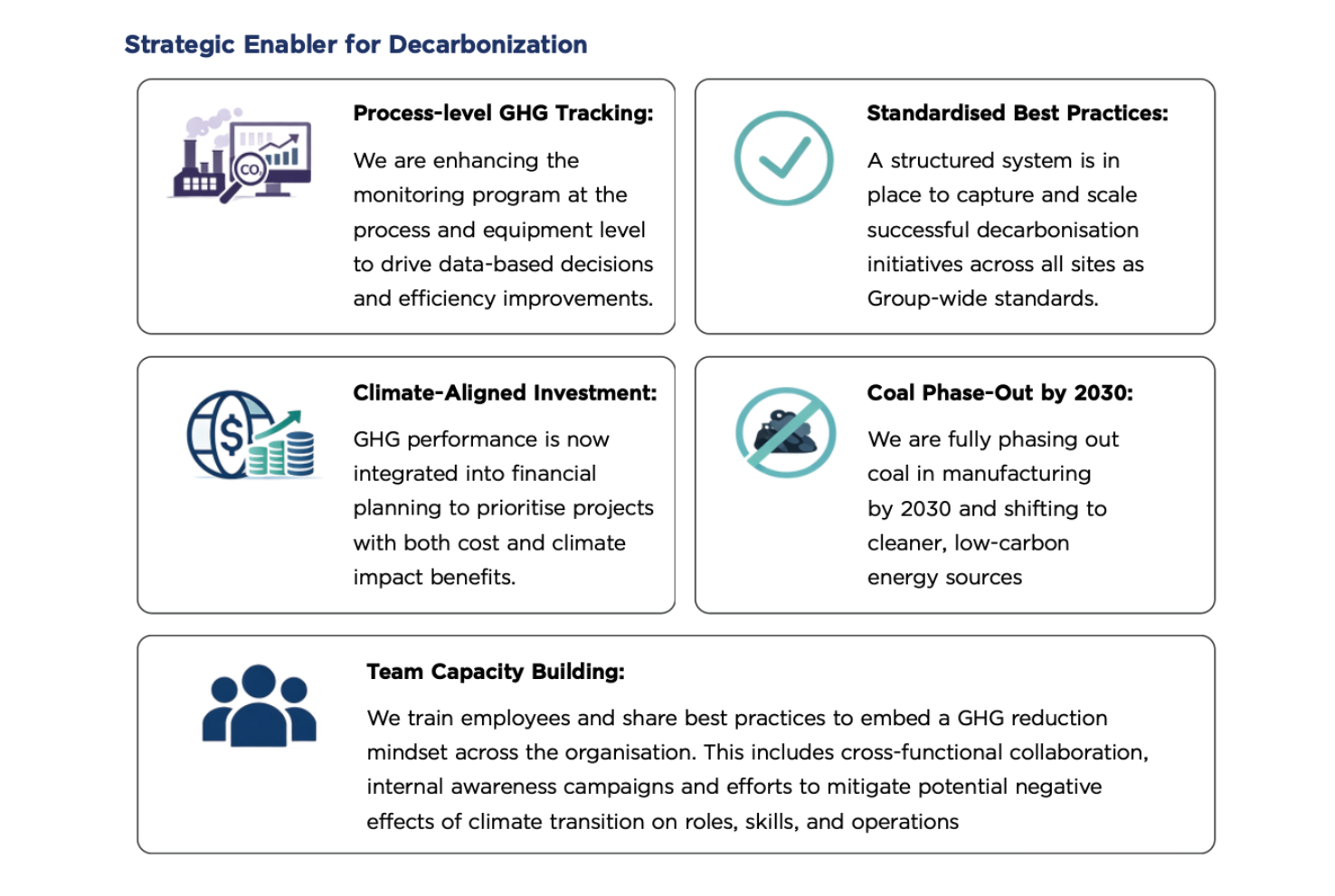 Strategic Enabler for Decarbonization

$CO_2$

Process-level GHG Tracking:

We are enhancing the monitoring program at the process and equipment level to drive data-based decisions and efficiency improvements.

Standardised Best Practices:

A structured system is in place to capture and scale successful decarbonisation initiatives across all sites as Group-wide standards.

$

Climate-Aligned Investment:

GHG performance is now integrated into financial planning to prioritise projects with both cost and climate impact benefits.

Coal Phase-Out by 2030:

We are fully phasing out coal in manufacturing by 2030 and shifting to cleaner, low-carbon energy sources

Team Capacity Building:

We train employees and share best practices to embed a GHG reduction mindset across the organisation. This includes cross-functional collaboration, internal awareness campaigns and efforts to mitigate potential negative effects of climate transition on roles, skills, and operations